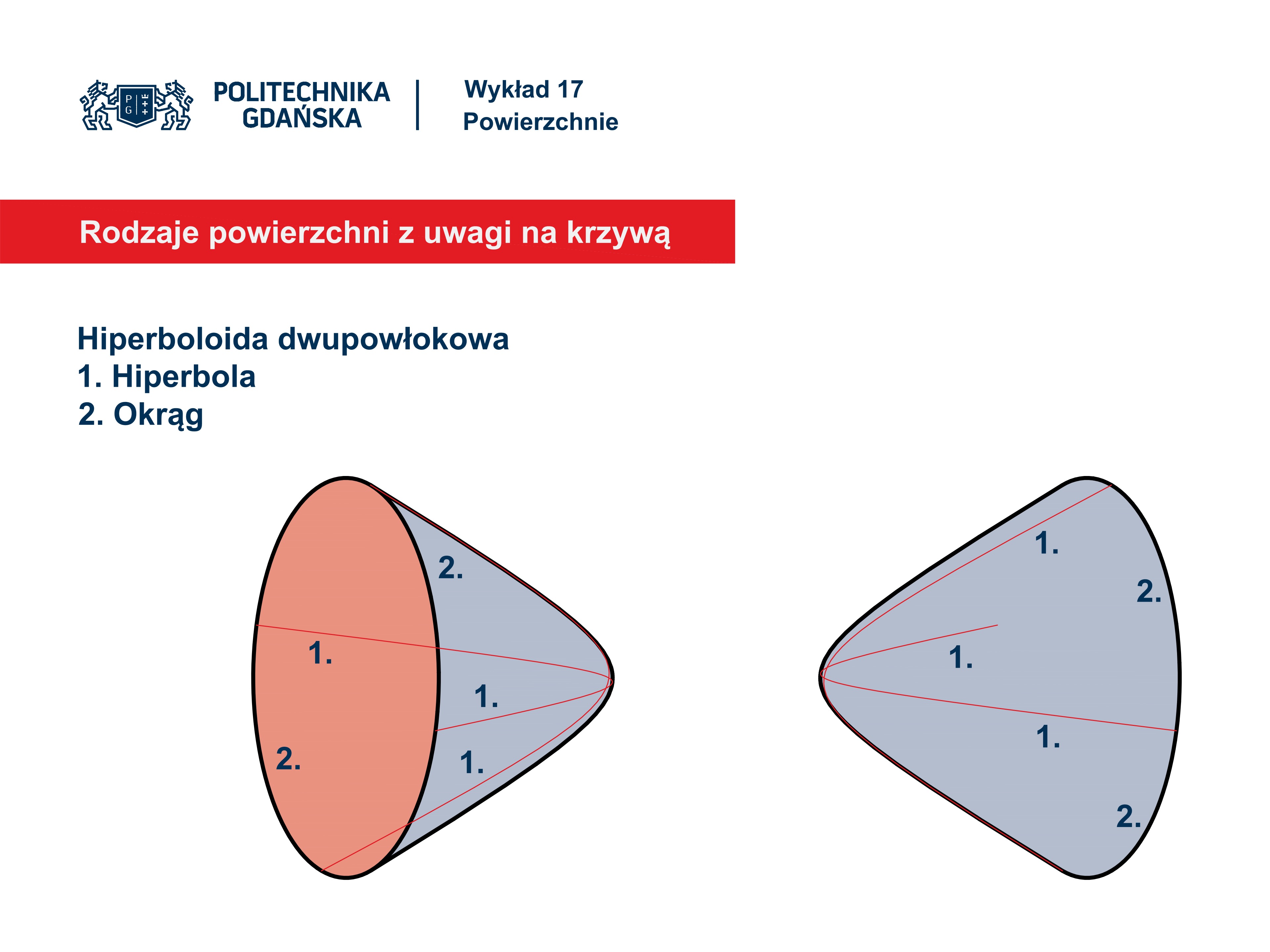 P G

POLITECHNIKA GDAŃSKA

Wykład 17
Powierzchnie

Rodzaje powierzchni z uwagi na krzywą

Hiperboloida dwupowłokowa
1. Hiperbola
2. Okrąg

2.
1.
1.
2.
1.

1.
2.
1.
1.
2.